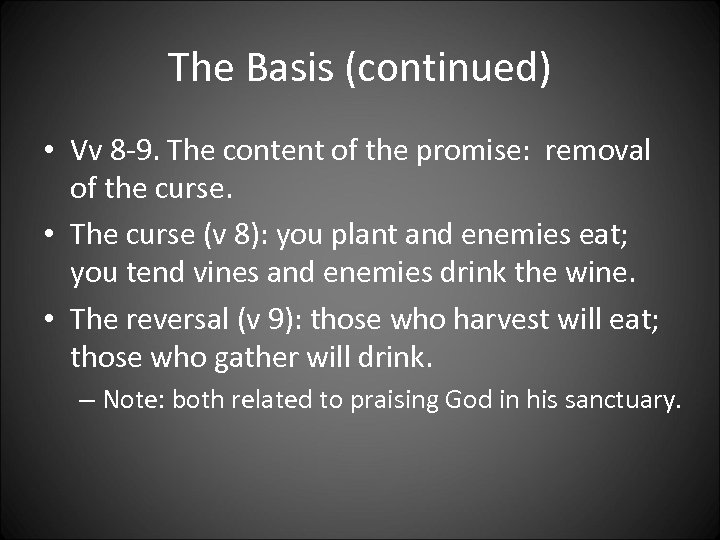 The Basis (continued)

• Vv 8-9. The content of the promise: removal of the curse.

• The curse (v 8): you plant and enemies eat; you tend vines and enemies drink the wine.

• The reversal (v 9): those who harvest will eat; those who gather will drink.

– Note: both related to praising God in his sanctuary.